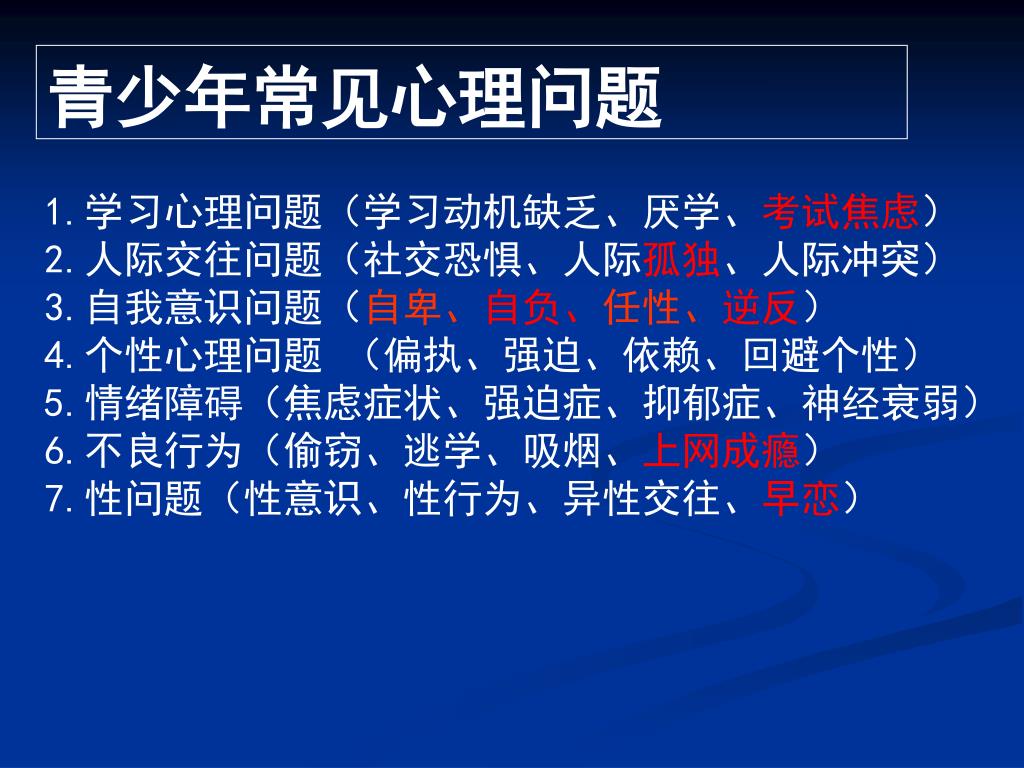 青少年常见心理问题

1.学习心理问题（学习动机缺乏、厌学、考试焦虑）
2.人际交往问题（社交恐惧、人际孤独、人际冲突）
3.自我意识问题（自卑、自负、任性、逆反）
4.个性心理问题 （偏执、强迫、依赖、回避个性）
5.情绪障碍（焦虑症状、强迫症、抑郁症、神经衰弱）
6.不良行为（偷窃、逃学、吸烟、上网成瘾）
7.性问题（性意识、性行为、异性交往、早恋）